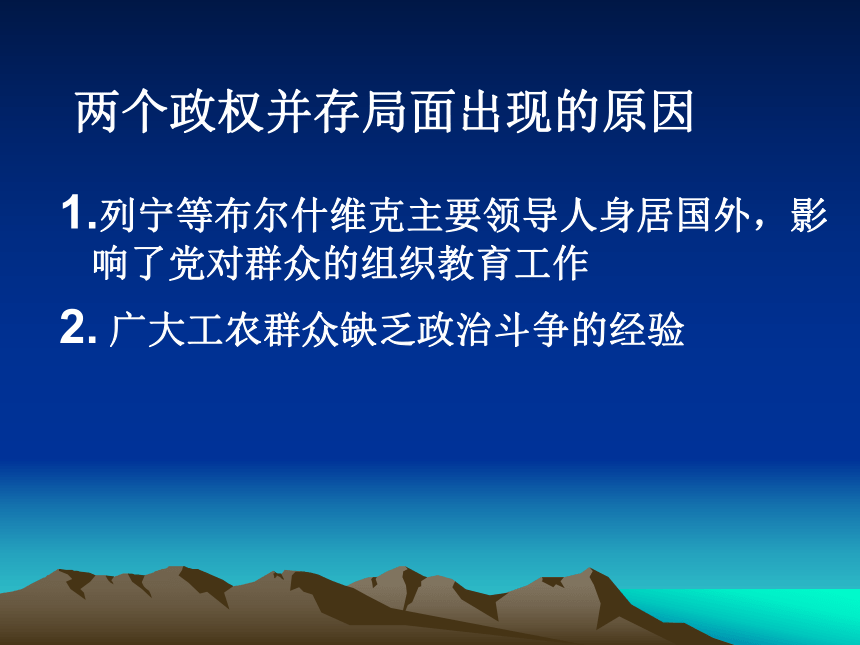 两个政权并存局面出现的原因

1.列宁等布尔什维克主要领导人身居国外，影响了党对群众的组织教育工作

2. 广大工农群众缺乏政治斗争的经验